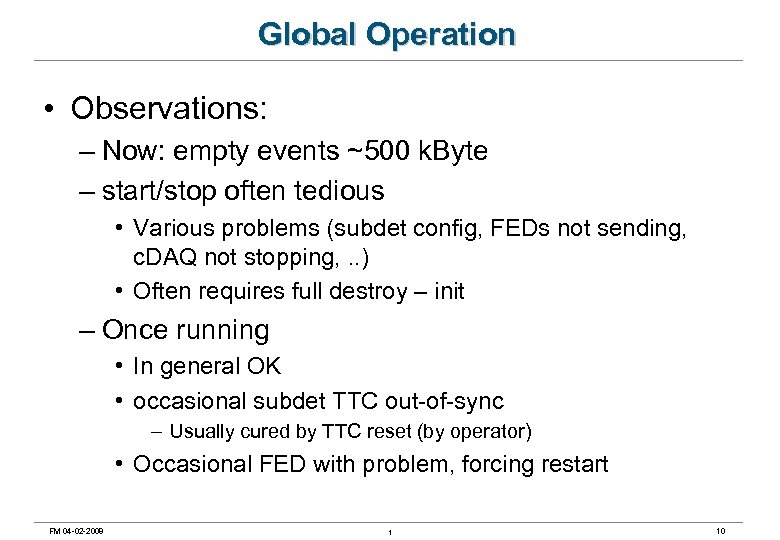 Global Operation

• Observations:

– Now: empty events ~500 kByte

– start/stop often tedious

• Various problems (subdet config, FEDs not sending, cDAQ not stopping, ..)

• Often requires full destroy – init

– Once running

• In general OK

• occasional subdet TTC out-of-sync

– Usually cured by TTC reset (by operator)

• Occasional FED with problem, forcing restart

FM 04-02-2009

1

10